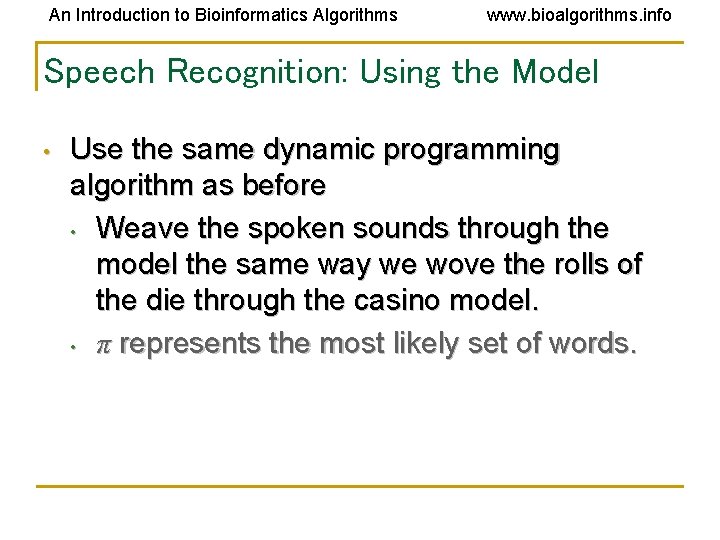 An Introduction to Bioinformatics Algorithms www.bioalgorithms.info

Speech Recognition: Using the Model

• Use the same dynamic programming algorithm as before
 • Weave the spoken sounds through the model the same way we wove the rolls of the die through the casino model.
 • $\pi$ represents the most likely set of words.